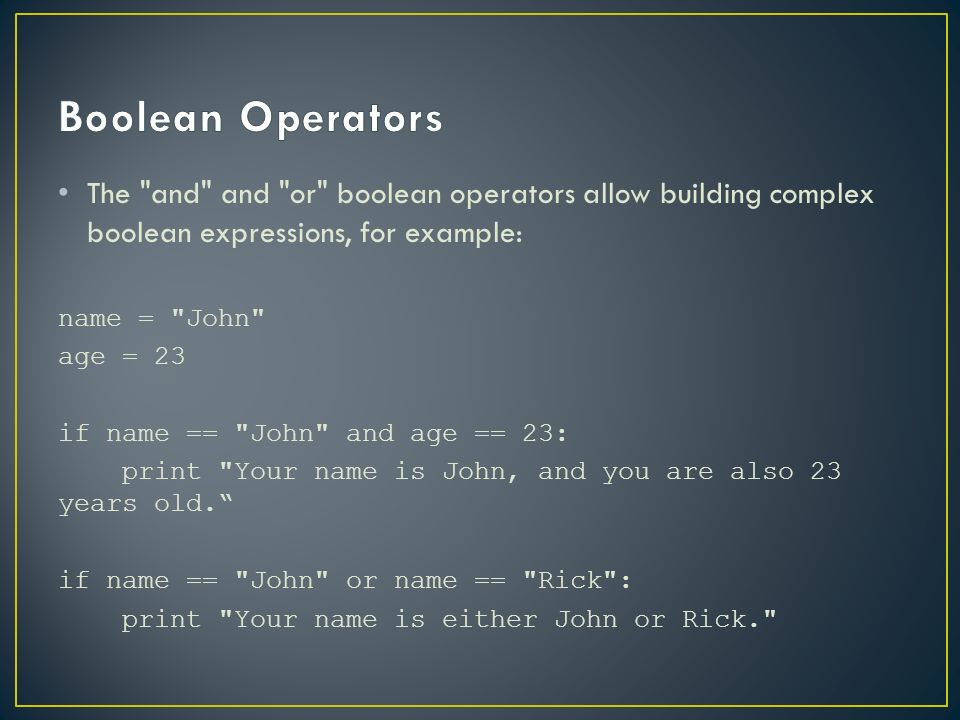 Boolean Operators

• The "and" and "or" boolean operators allow building complex boolean expressions, for example:

name = "John"
age = 23

if name == "John" and age == 23:
    print "Your name is John, and you are also 23 years old.“

if name == "John" or name == "Rick":
    print "Your name is either John or Rick."